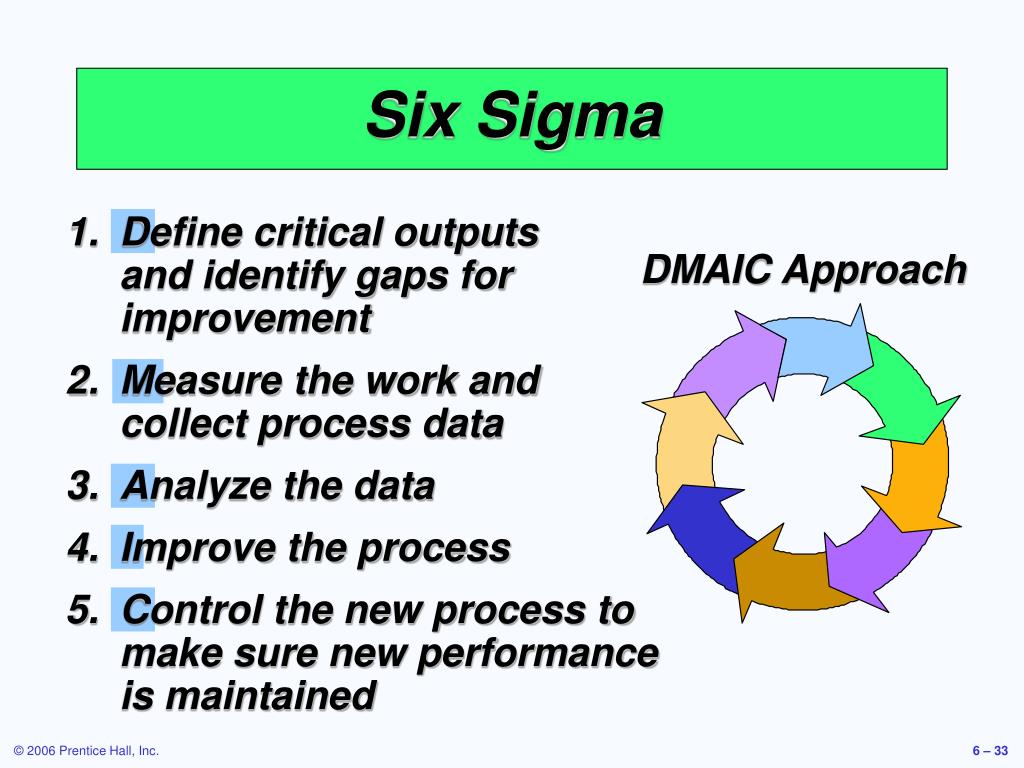 Six Sigma

1. Define critical outputs and identify gaps for improvement
2. Measure the work and collect process data
3. Analyze the data
4. Improve the process
5. Control the new process to make sure new performance is maintained

DMAIC Approach

© 2006 Prentice Hall, Inc.

6 – 33